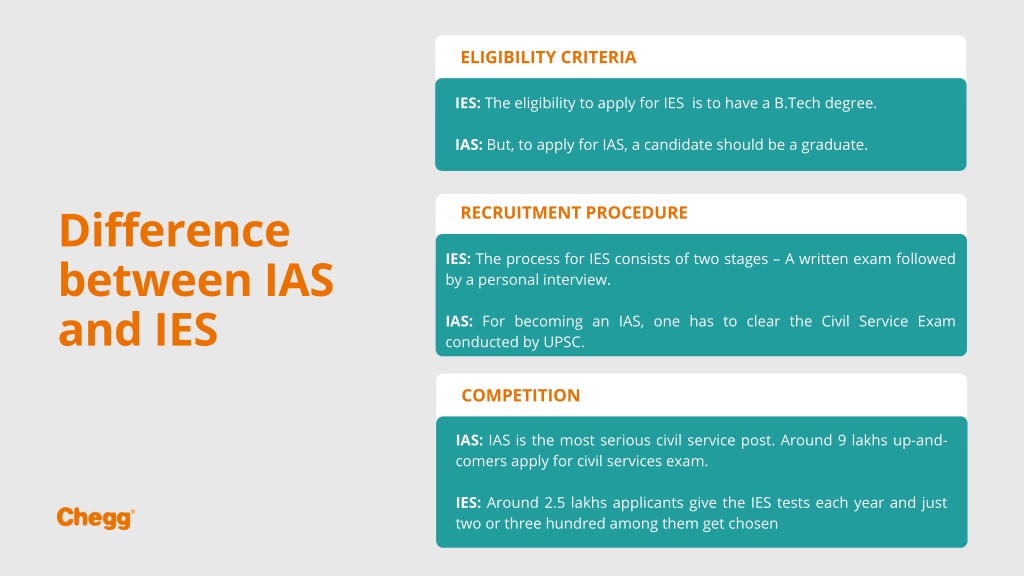 Difference between IAS and IES

Chegg

ELIGIBILITY CRITERIA

IES: The eligibility to apply for IES is to have a B.Tech degree.

IAS: But, to apply for IAS, a candidate should be a graduate.

RECRUITMENT PROCEDURE

IES: The process for IES consists of two stages – A written exam followed by a personal interview.

IAS: For becoming an IAS, one has to clear the Civil Service Exam conducted by UPSC.

COMPETITION

IAS: IAS is the most serious civil service post. Around 9 lakhs up-and-comers apply for civil services exam.

IES: Around 2.5 lakhs applicants give the IES tests each year and just two or three hundred among them get chosen